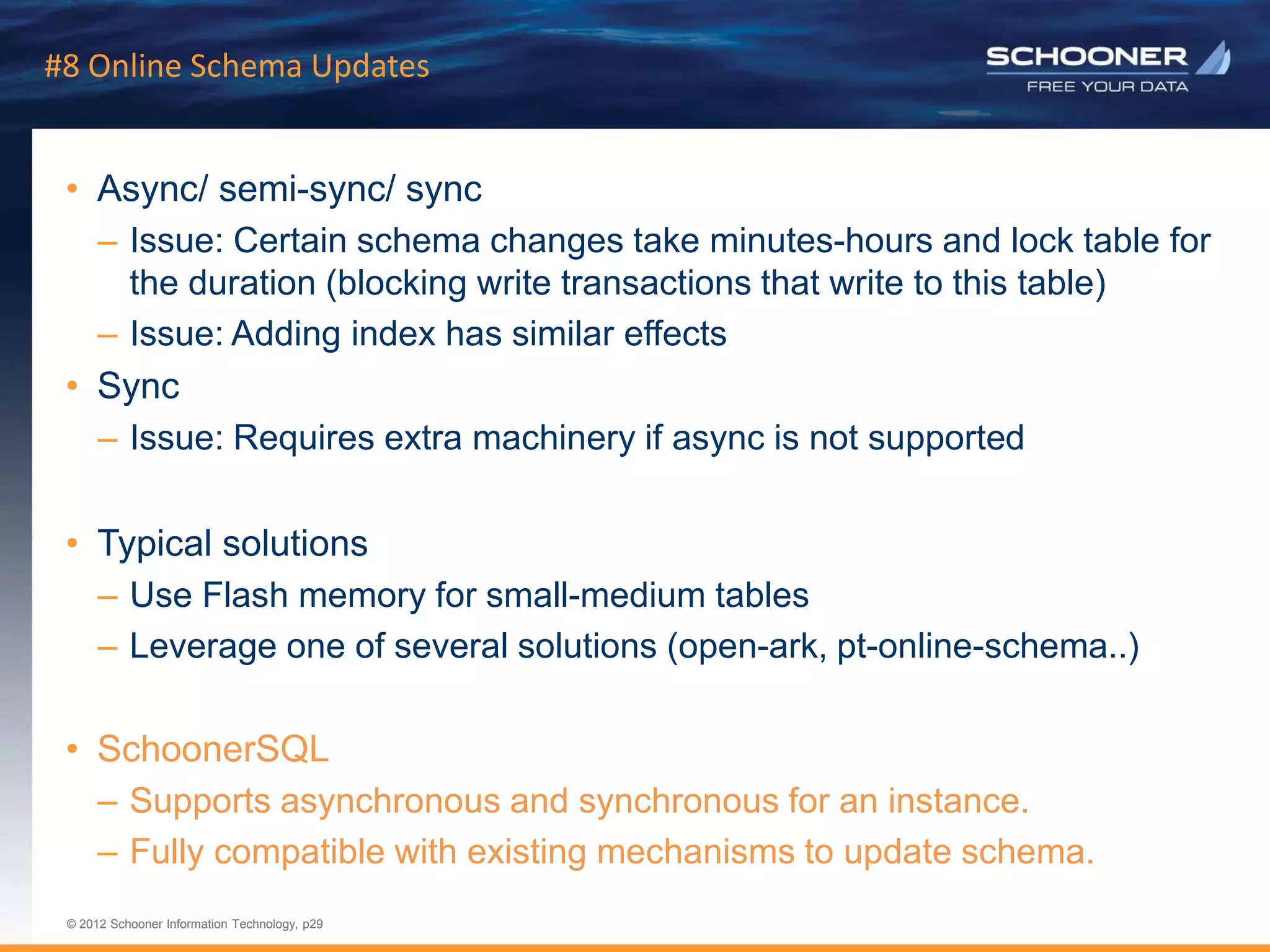 #8 Online Schema Updates

SCHOONER
FREE YOUR DATA

• Async/ semi-sync/ sync
– Issue: Certain schema changes take minutes-hours and lock table for the duration (blocking write transactions that write to this table)
– Issue: Adding index has similar effects
• Sync
– Issue: Requires extra machinery if async is not supported

• Typical solutions
– Use Flash memory for small-medium tables
– Leverage one of several solutions (open-ark, pt-online-schema..)

• SchoonerSQL
– Supports asynchronous and synchronous for an instance.
– Fully compatible with existing mechanisms to update schema.

© 2012 Schooner Information Technology, p29